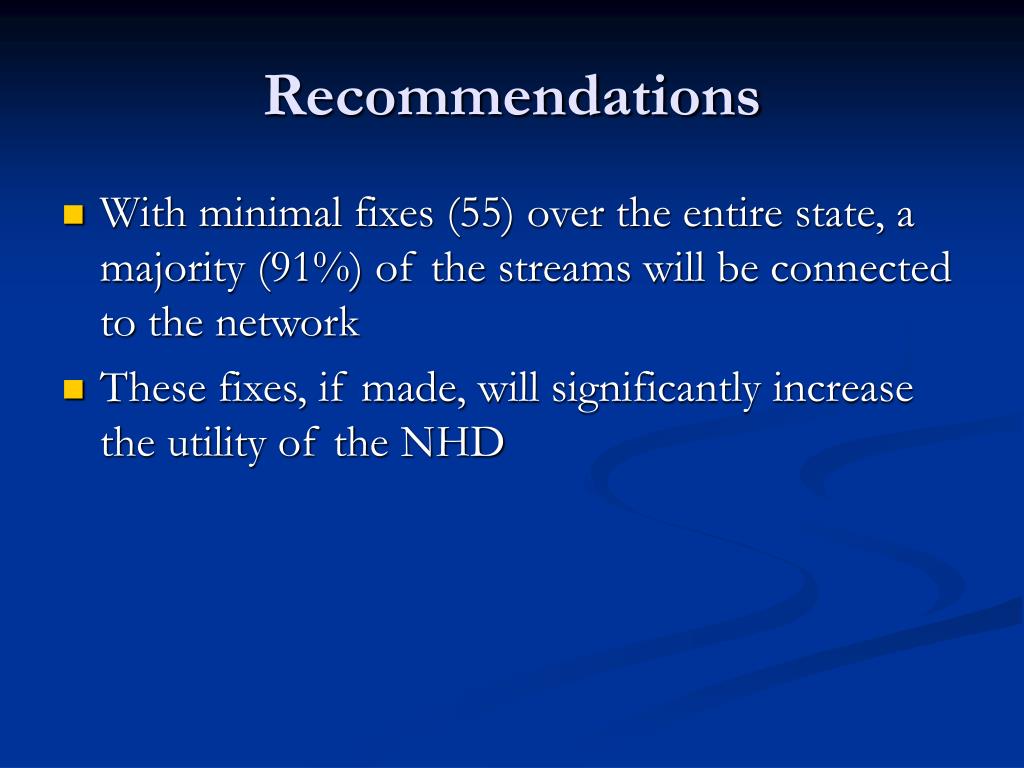 Recommendations

With minimal fixes (55) over the entire state, a majority (91%) of the streams will be connected to the network

These fixes, if made, will significantly increase the utility of the NHD